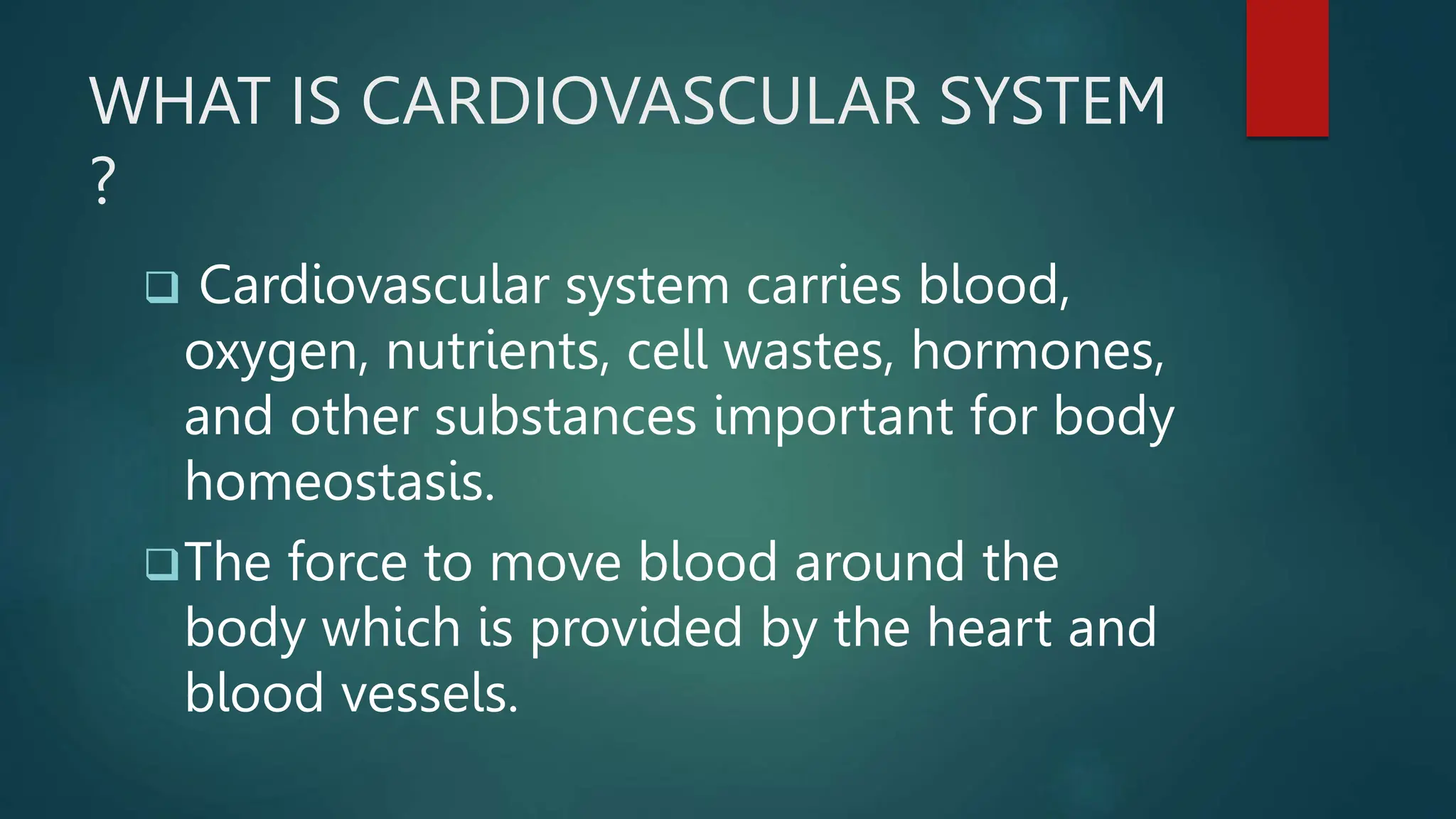 WHAT IS CARDIOVASCULAR SYSTEM ?

❑ Cardiovascular system carries blood, oxygen, nutrients, cell wastes, hormones, and other substances important for body homeostasis.

❑ The force to move blood around the body which is provided by the heart and blood vessels.